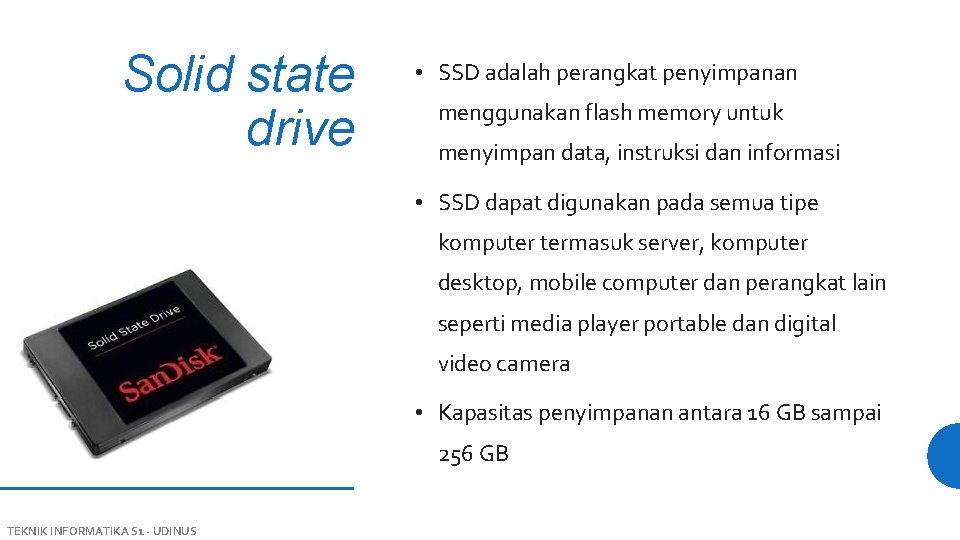 Solid state drive

• SSD adalah perangkat penyimpanan menggunakan flash memory untuk menyimpan data, instruksi dan informasi

• SSD dapat digunakan pada semua tipe komputer termasuk server, komputer desktop, mobile computer dan perangkat lain seperti media player portable dan digital video camera

• Kapasitas penyimpanan antara 16 GB sampai 256 GB

Solid State Drive

SanDisk

TEKNIK INFORMATIKA S1 - UDINUS